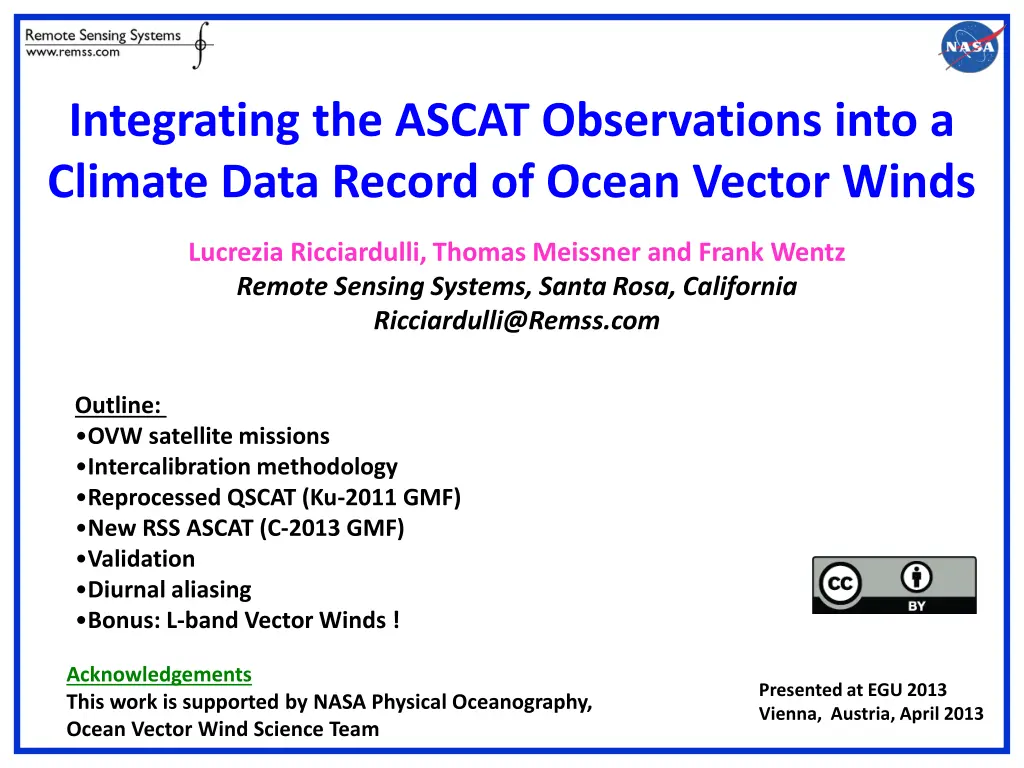 Remote Sensing Systems
www.remss.com

NASA

Integrating the ASCAT Observations into a Climate Data Record of Ocean Vector Winds

Lucrezia Ricciardulli, Thomas Meissner and Frank Wentz
Remote Sensing Systems, Santa Rosa, California
Ricciardulli@Remss.com

Outline:
•OVW satellite missions
•Intercalibration methodology
•Reprocessed QSCAT (Ku-2011 GMF)
•New RSS ASCAT (C-2013 GMF)
•Validation
•Diurnal aliasing
•Bonus: L-band Vector Winds !

cc BY

Acknowledgements
This work is supported by NASA Physical Oceanography, Ocean Vector Wind Science Team

Presented at EGU 2013
Vienna, Austria, April 2013